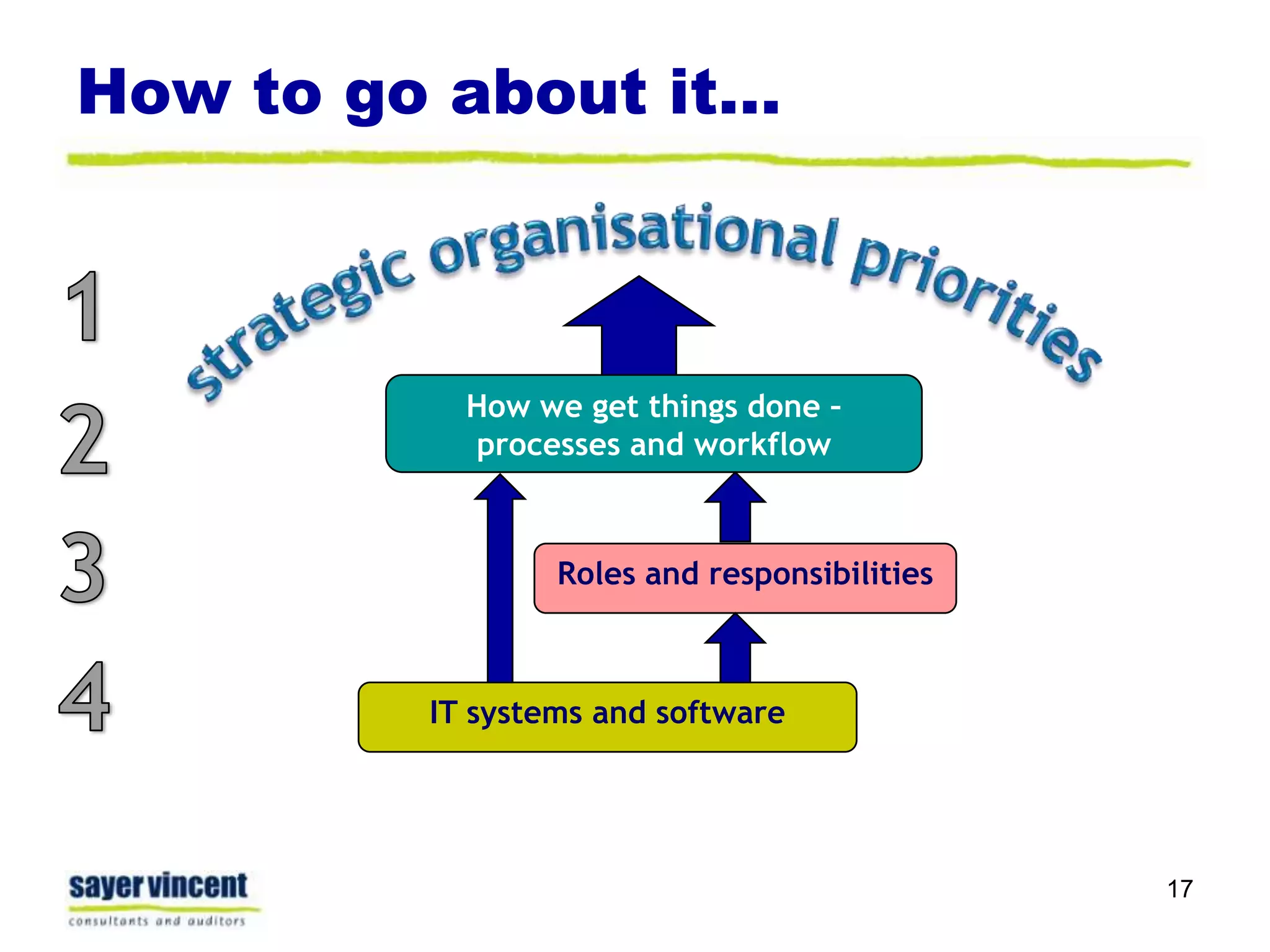 How to go about it...

1
2
3
4

strategic organisational priorities

How we get things done - processes and workflow

Roles and responsibilities

IT systems and software

sayer vincent
consultants and auditors

17